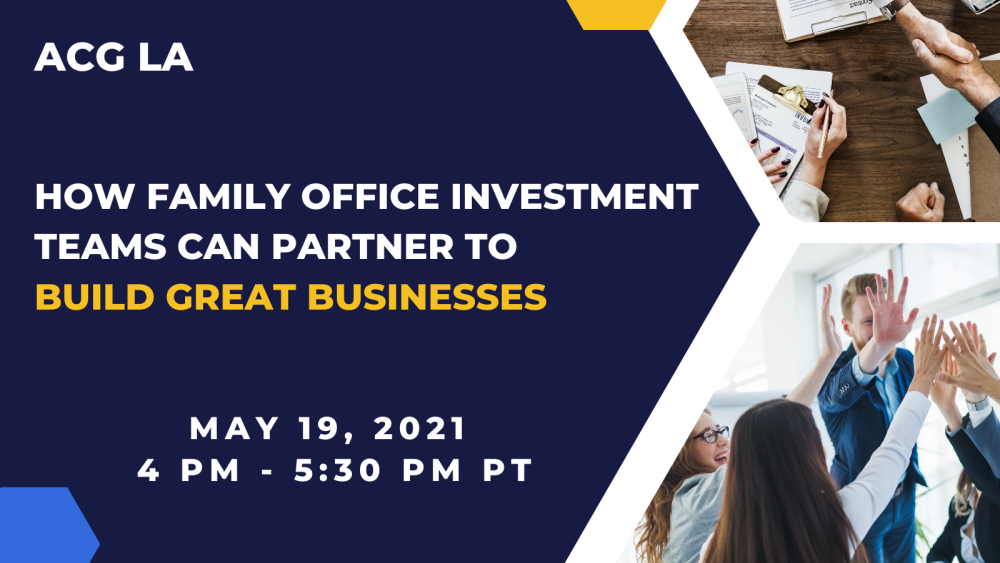 ACG LA

HOW FAMILY OFFICE INVESTMENT TEAMS CAN PARTNER TO BUILD GREAT BUSINESSES

MAY 19, 2021
4 PM - 5:30 PM PT